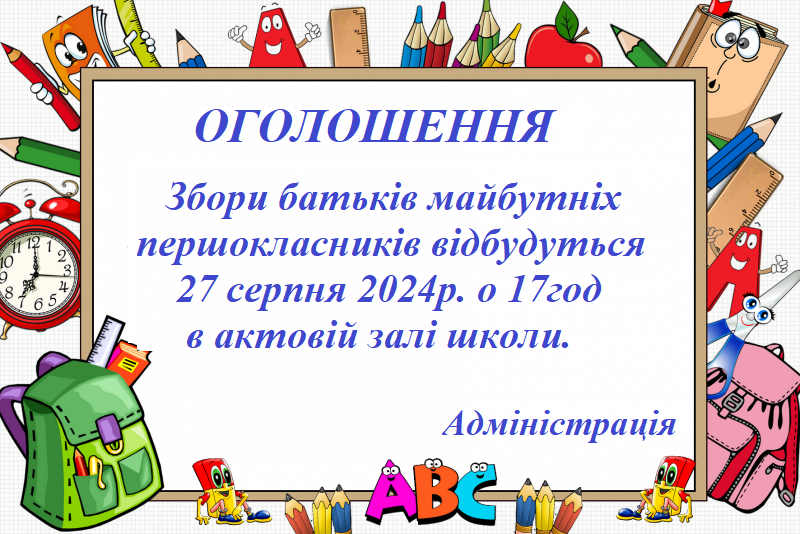 ОГОЛОШЕННЯ

Збори батьків майбутніх першокласників відбудуться 27 серпня 2024р. о 17год в актовій залі школи.

Адміністрація

ABC